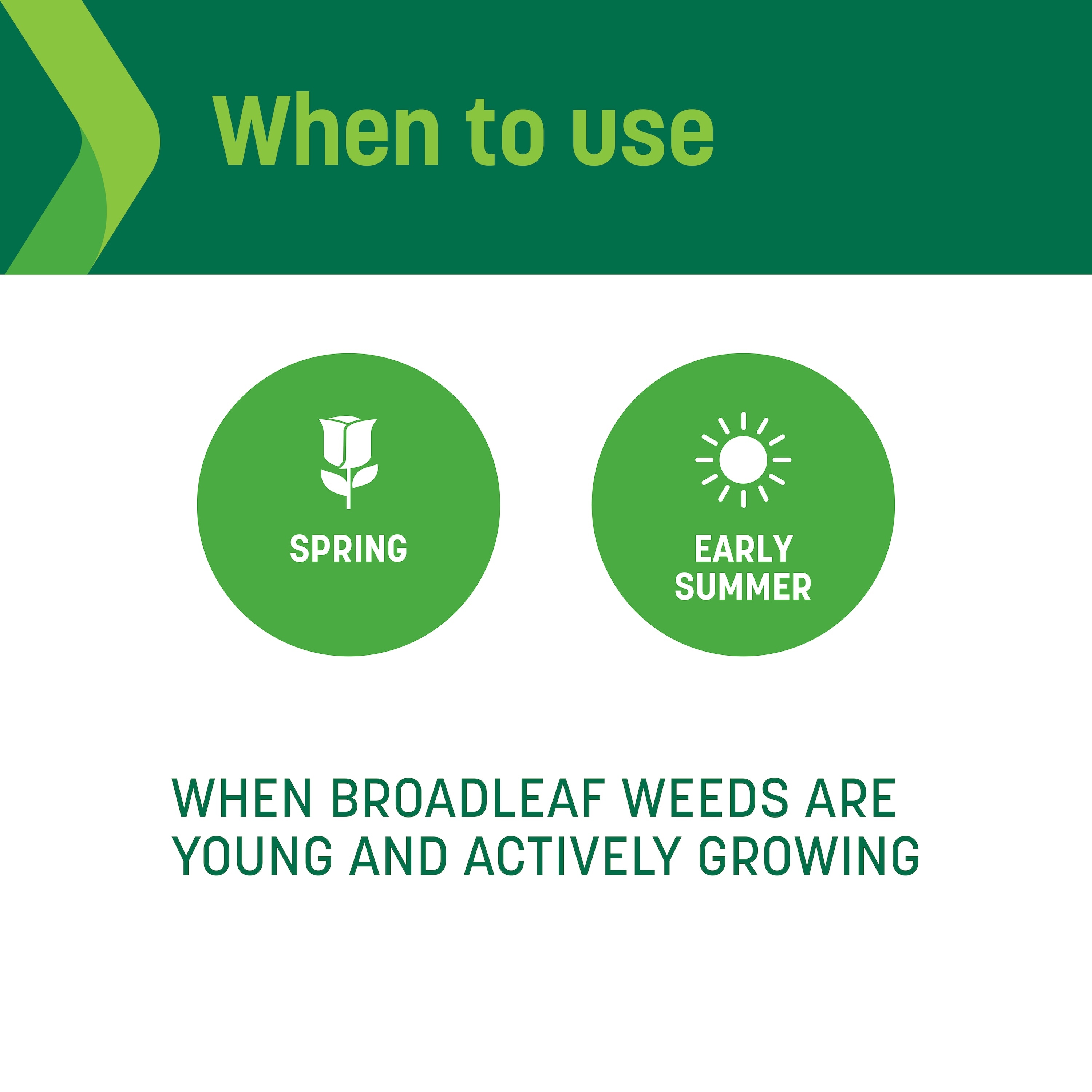 When to use

SPRING

EARLY SUMMER

WHEN BROADLEAF WEEDS ARE YOUNG AND ACTIVELY GROWING